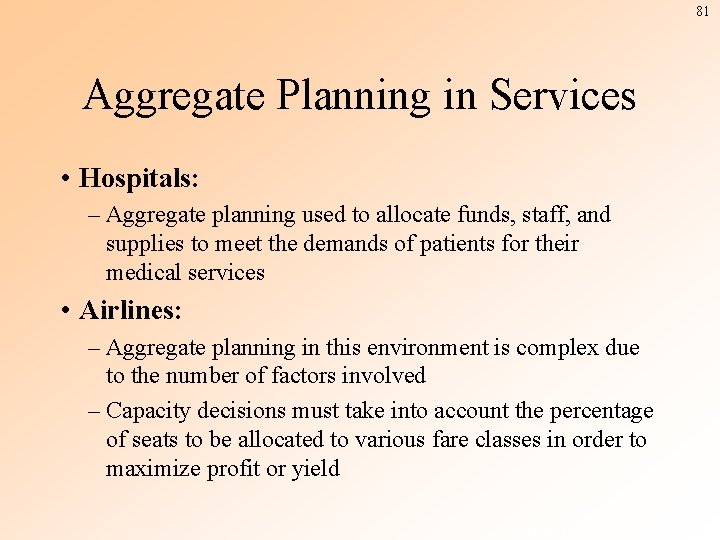 81

Aggregate Planning in Services

• Hospitals:

– Aggregate planning used to allocate funds, staff, and supplies to meet the demands of patients for their medical services

• Airlines:

– Aggregate planning in this environment is complex due to the number of factors involved

– Capacity decisions must take into account the percentage of seats to be allocated to various fare classes in order to maximize profit or yield